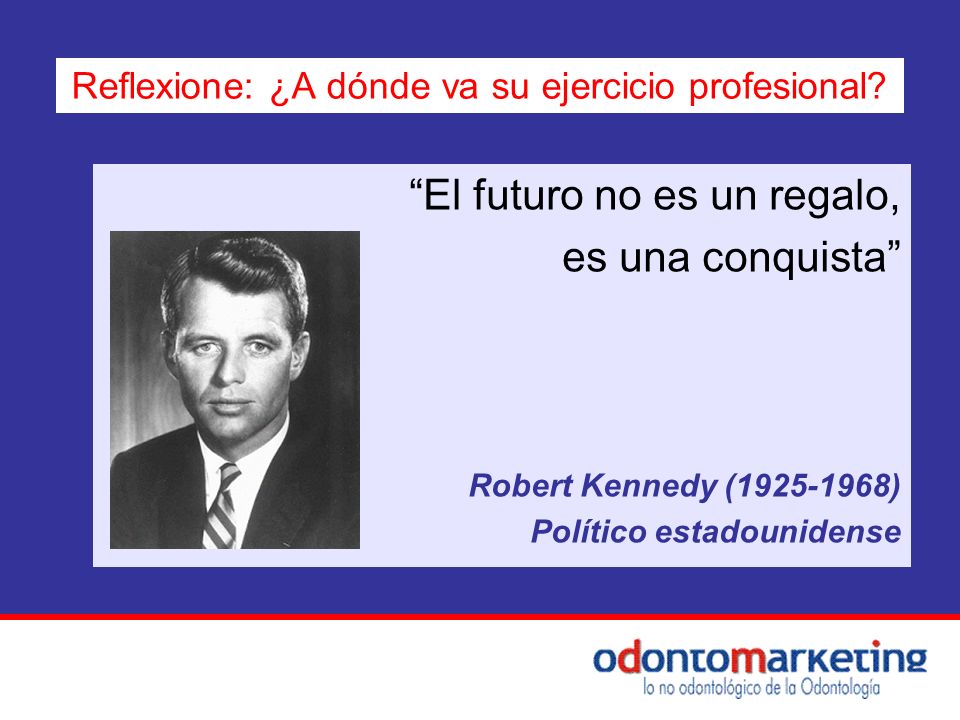 Reflexione: ¿A dónde va su ejercicio profesional?

“El futuro no es un regalo, es una conquista”

Robert Kennedy (1925-1968)
Político estadounidense

odontomarketing
lo no odontológico de la Odontología